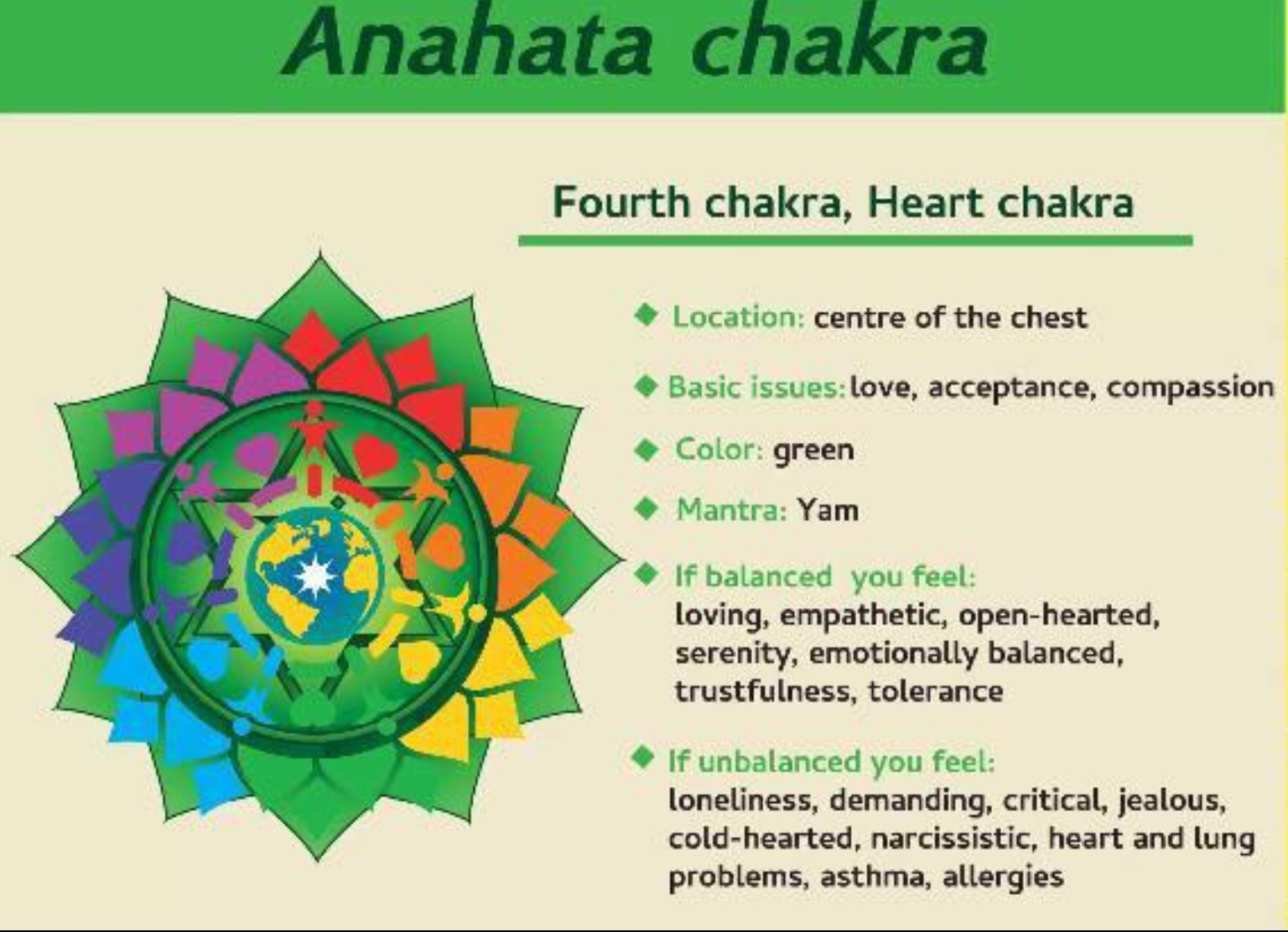 Anahata chakra

Fourth chakra, Heart chakra

◆ Location: centre of the chest

◆ Basic issues: love, acceptance, compassion

◆ Color: green

◆ Mantra: Yam

◆ If balanced you feel:
loving, empathetic, open-hearted, serenity, emotionally balanced, trustfulness, tolerance

◆ If unbalanced you feel:
loneliness, demanding, critical, jealous, cold-hearted, narcissistic, heart and lung problems, asthma, allergies